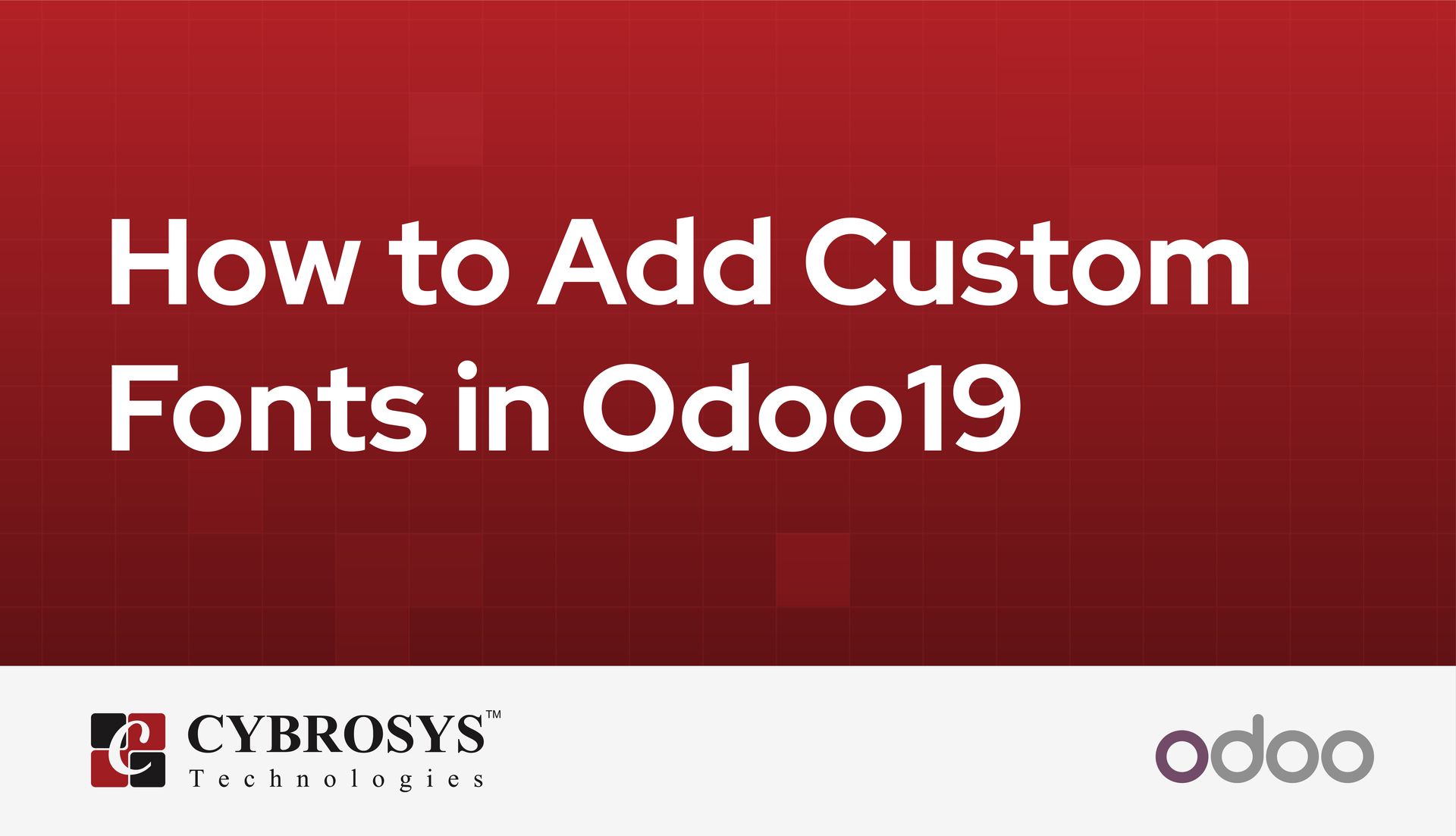 How to Add Custom Fonts in Odoo19

CYBROSYS™
Technologies

odoo